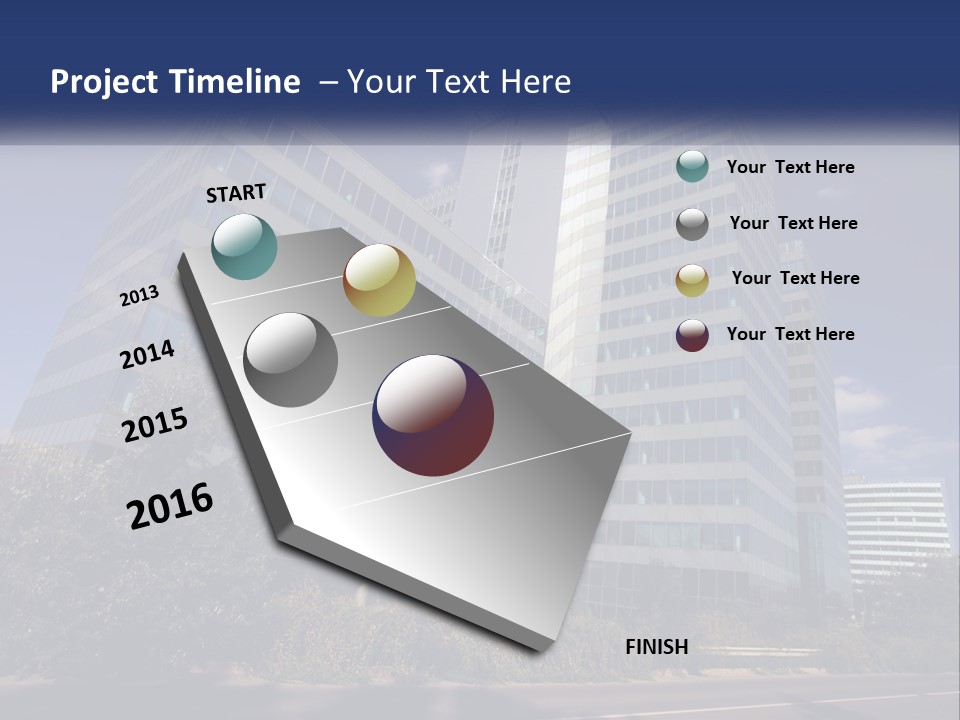 Project Timeline – Your Text Here

START

2013

2014

2015

2016

FINISH

Your Text Here

Your Text Here

Your Text Here

Your Text Here